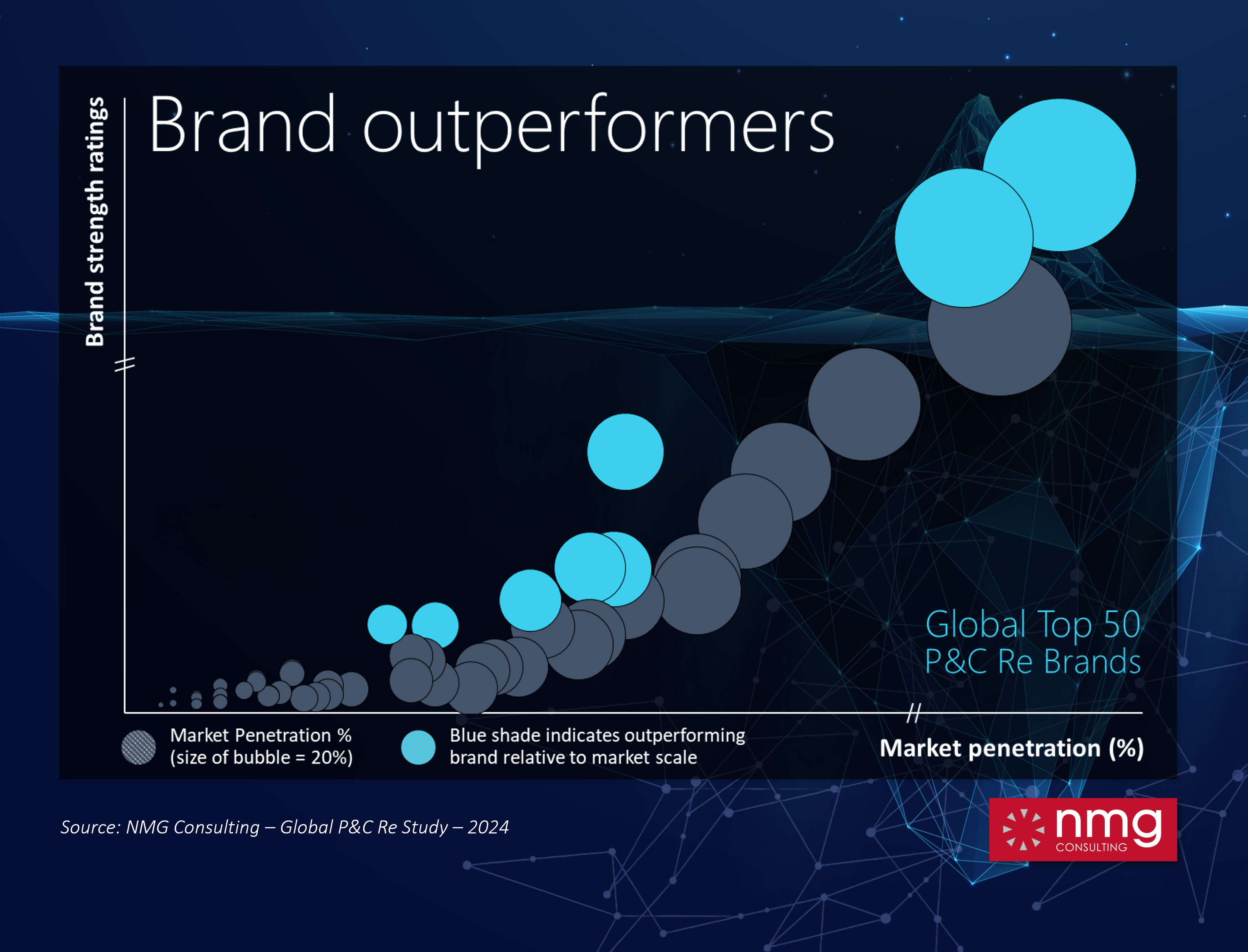 Brand strength ratings

Brand outperformers

Global Top 50
P&C Re Brands

Market Penetration %
(size of bubble = 20%)

Blue shade indicates outperforming brand relative to market scale

Market penetration (%)

Source: NMG Consulting – Global P&C Re Study – 2024

nmg
CONSULTING